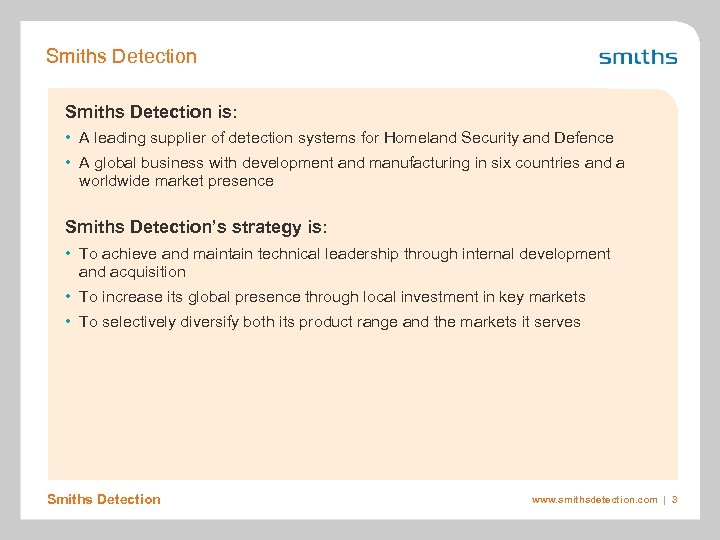 Smiths Detection

smiths

Smiths Detection is:

• A leading supplier of detection systems for Homeland Security and Defence
• A global business with development and manufacturing in six countries and a worldwide market presence

Smiths Detection's strategy is:

• To achieve and maintain technical leadership through internal development and acquisition
• To increase its global presence through local investment in key markets
• To selectively diversify both its product range and the markets it serves

Smiths Detection

www.smithsdetection.com | 3